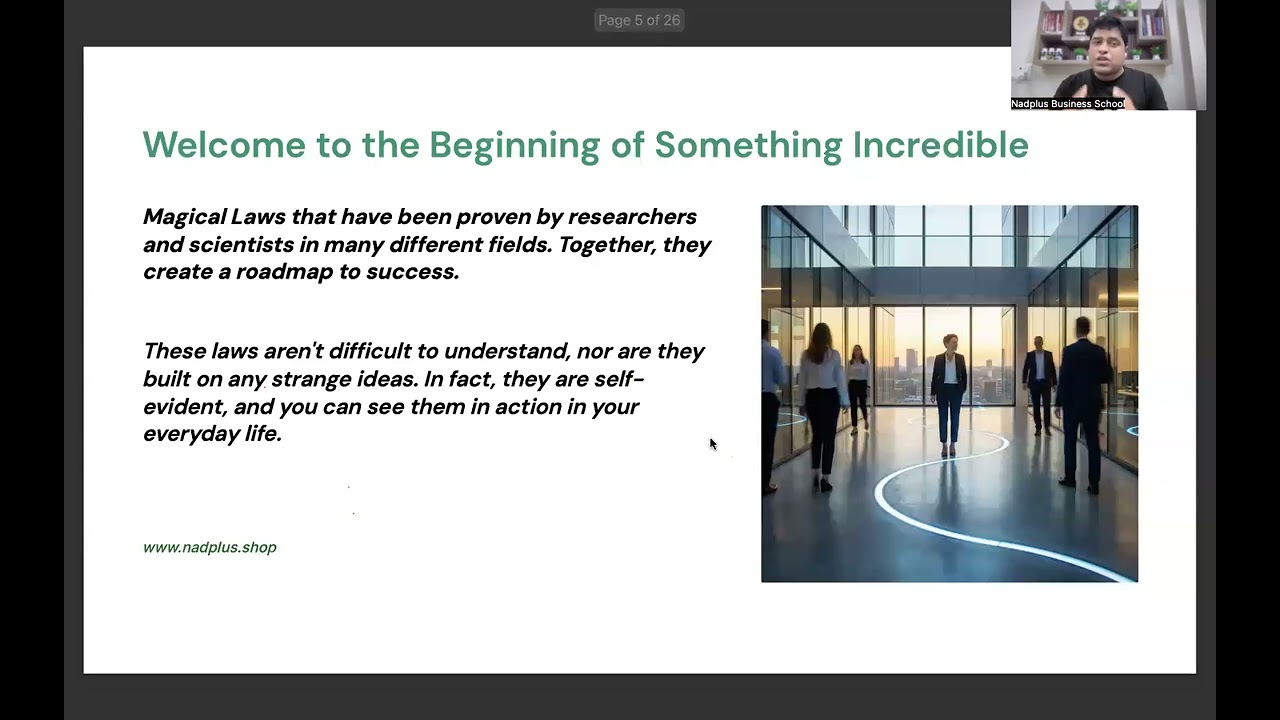 Page 5 of 26

Nadplus Business School

Welcome to the Beginning of Something Incredible

Magical Laws that have been proven by researchers and scientists in many different fields. Together, they create a roadmap to success.

These laws aren't difficult to understand, nor are they built on any strange ideas. In fact, they are self-evident, and you can see them in action in your everyday life.

www.nadplus.shop